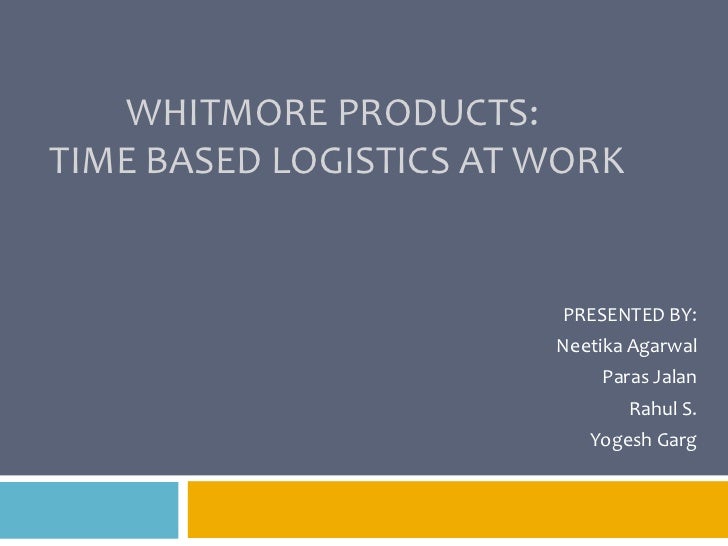 WHITMORE PRODUCTS:
TIME BASED LOGISTICS AT WORK

PRESENTED BY:
Neetika Agarwal
Paras Jalan
Rahul S.
Yogesh Garg